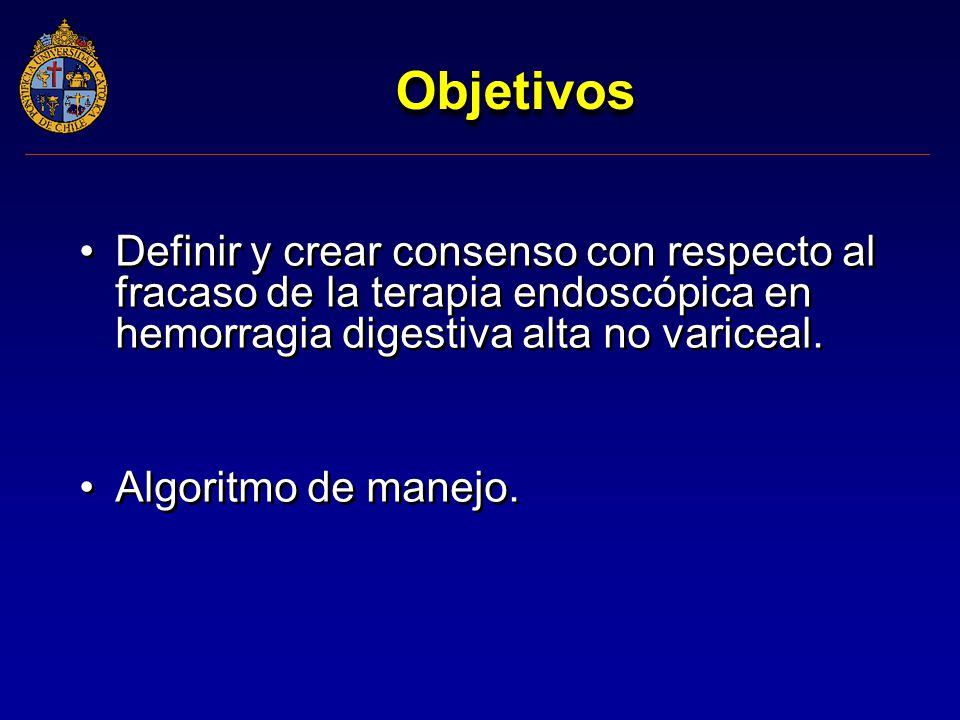 PONTIFICIA UNIVERSIDAD CATOLICA DE CHILE

Objetivos

• Definir y crear consenso con respecto al fracaso de la terapia endoscópica en hemorragia digestiva alta no variceal.

• Algoritmo de manejo.